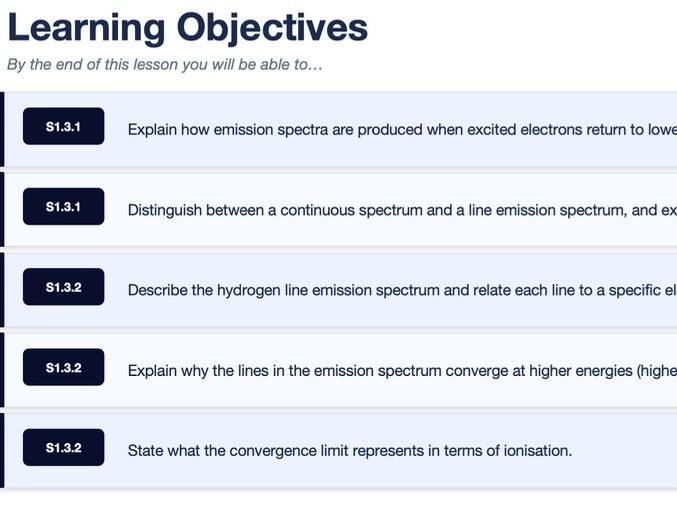 Learning Objectives

By the end of this lesson you will be able to…

S1.3.1

Explain how emission spectra are produced when excited electrons return to lowe

S1.3.1

Distinguish between a continuous spectrum and a line emission spectrum, and ex

S1.3.2

Describe the hydrogen line emission spectrum and relate each line to a specific el

S1.3.2

Explain why the lines in the emission spectrum converge at higher energies (highe

S1.3.2

State what the convergence limit represents in terms of ionisation.